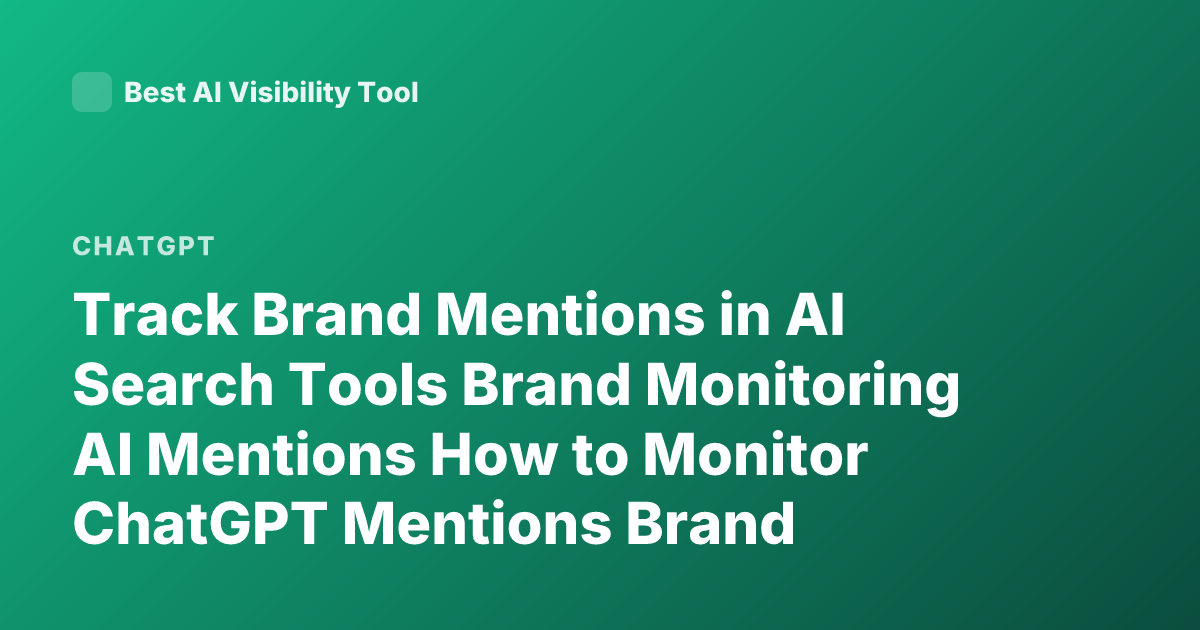 Best AI Visibility Tool

CHATGPT

Track Brand Mentions in AI Search Tools Brand Monitoring AI Mentions How to Monitor ChatGPT Mentions Brand